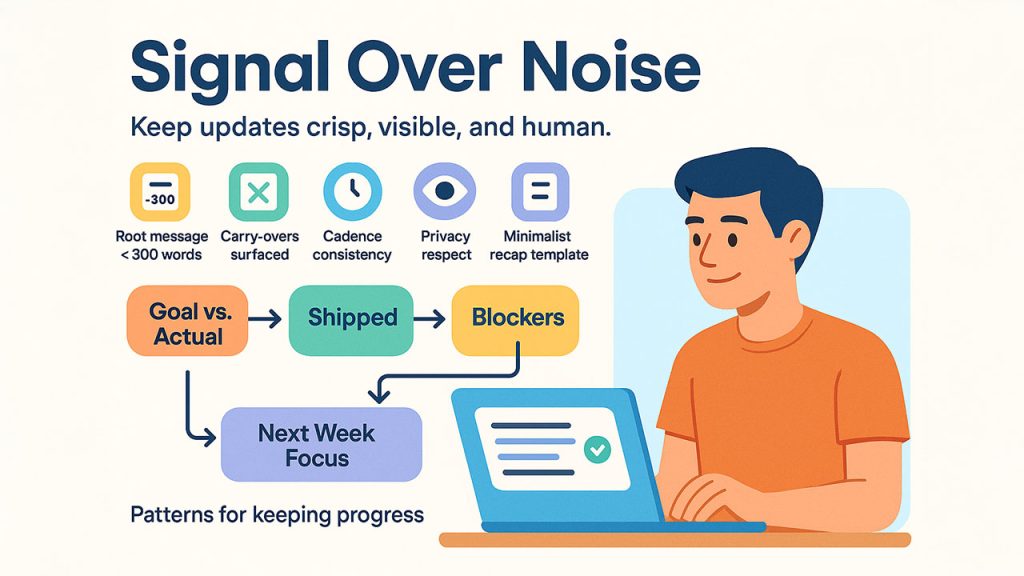 Signal Over Noise

Keep updates crisp, visible, and human.

-300

Root message < 300 words

Carry-overs surfaced

Cadence consistency

Privacy respect

Minimalist recap template

Goal vs. Actual

Shipped

Blockers

Next Week Focus

Patterns for keeping progress